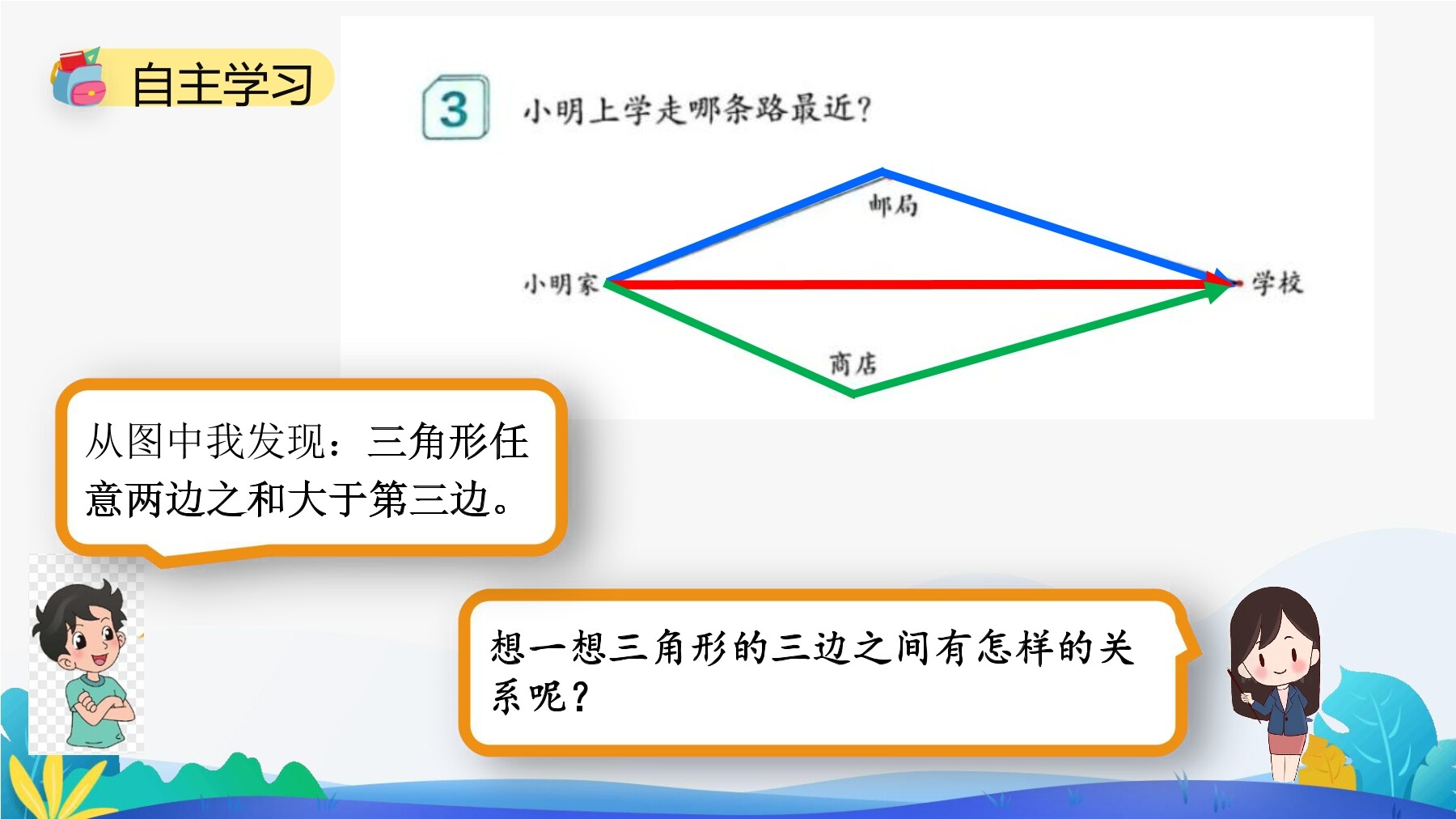 自主学习

3 小明上学走哪条路最近?

邮局

小明家

学校

商店

从图中我发现：三角形任意两边之和大于第三边。

想一想三角形的三边之间有怎样的关系呢?